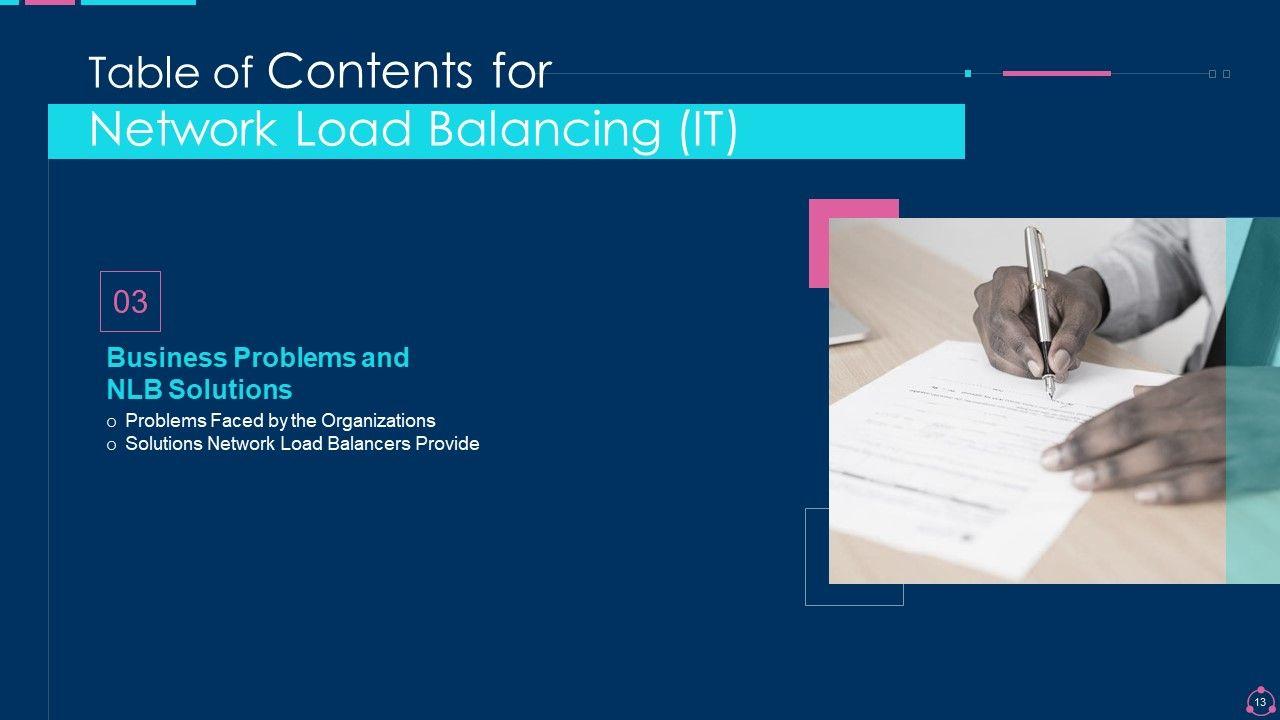 Table of Contents for
Network Load Balancing (IT)

03

Business Problems and NLB Solutions

o Problems Faced by the Organizations
o Solutions Network Load Balancers Provide

13